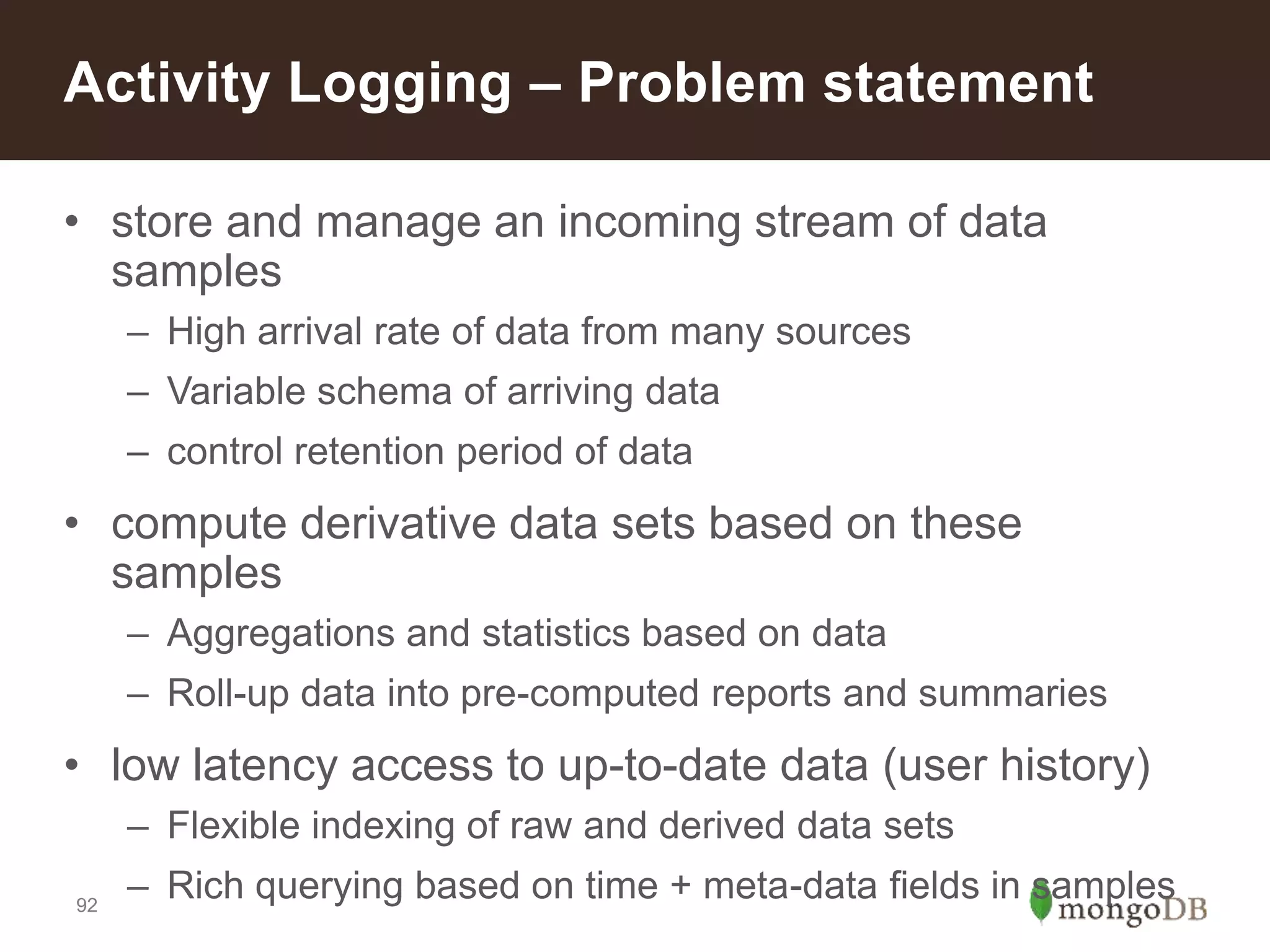 Activity Logging – Problem statement

• store and manage an incoming stream of data samples
  – High arrival rate of data from many sources
  – Variable schema of arriving data
  – control retention period of data

• compute derivative data sets based on these samples
  – Aggregations and statistics based on data
  – Roll-up data into pre-computed reports and summaries

• low latency access to up-to-date data (user history)
  – Flexible indexing of raw and derived data sets
  – Rich querying based on time + meta-data fields in samples

92

mongoDB